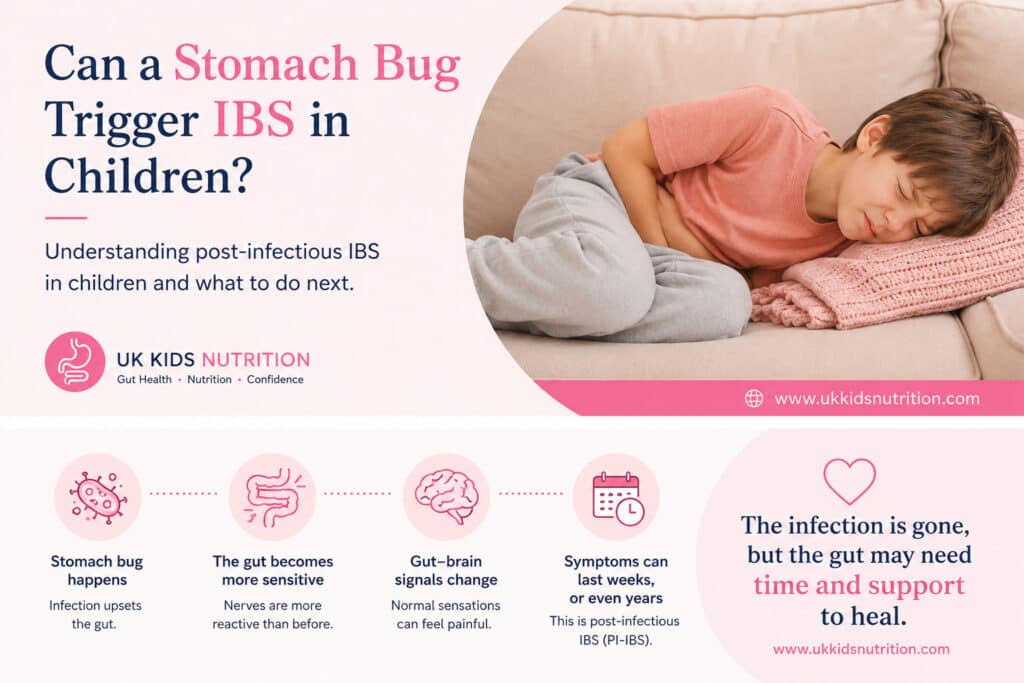 Can a Stomach Bug Trigger IBS in Children?

Understanding post-infectious IBS in children and what to do next.

UK KIDS NUTRITION
Gut Health • Nutrition • Confidence

www.ukkidsnutrition.com

Stomach bug happens
Infection upsets the gut.

The gut becomes more sensitive
Nerves are more reactive than before.

Gut–brain signals change
Normal sensations can feel painful.

Symptoms can last weeks, or even years
This is post-infectious IBS (PI-IBS).

The infection is gone, but the gut may need time and support to heal.

www.ukkidsnutrition.com